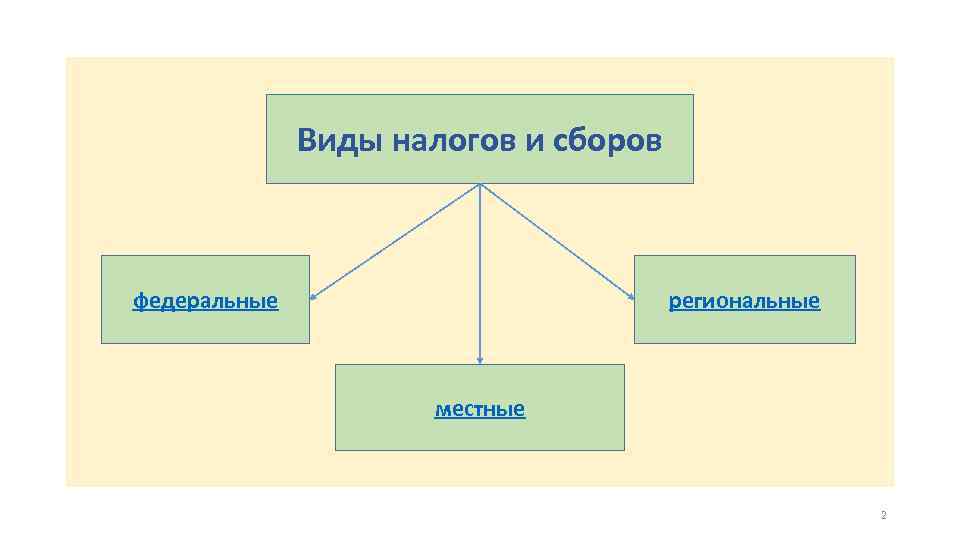 Виды налогов и сборов

федеральные

региональные

местные

2